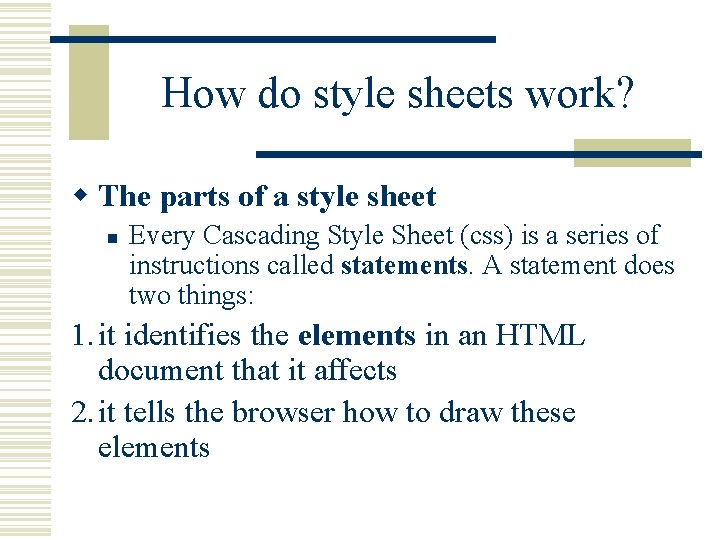 How do style sheets work?

The parts of a style sheet

Every Cascading Style Sheet (css) is a series of instructions called statements. A statement does two things:

1. it identifies the elements in an HTML document that it affects

2. it tells the browser how to draw these elements